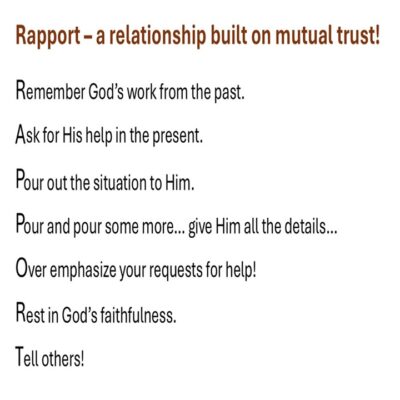 Rapport – a relationship built on mutual trust!

Remember God's work from the past.

Ask for His help in the present.

Pour out the situation to Him.

Pour and pour some more... give Him all the details...

Over emphasize your requests for help!

Rest in God's faithfulness.

Tell others!